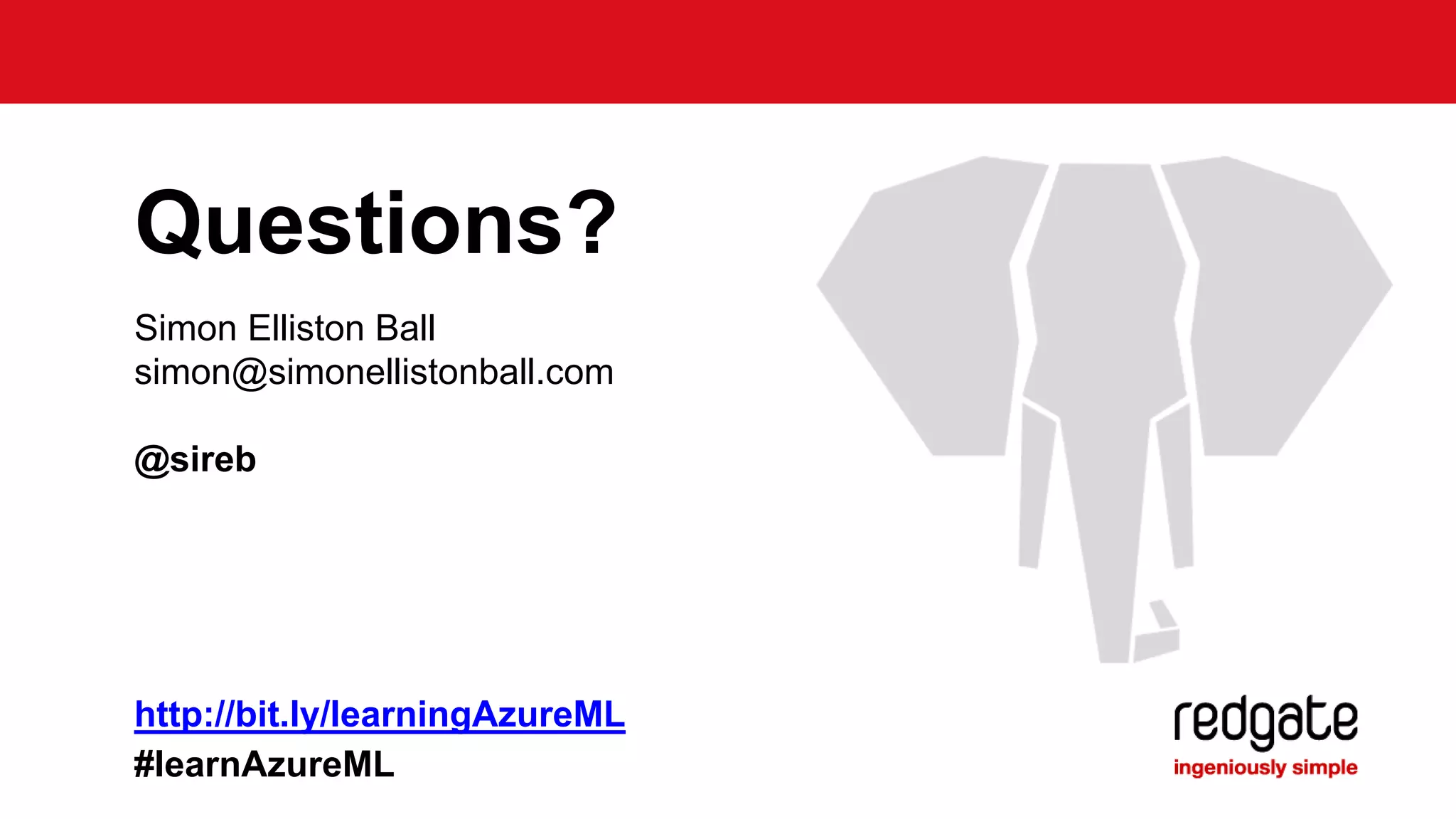 Questions?

Simon Elliston Ball
simon@simonellistonball.com

@sireb

http://bit.ly/learningAzureML
#learnAzureML

redgate
ingeniously simple